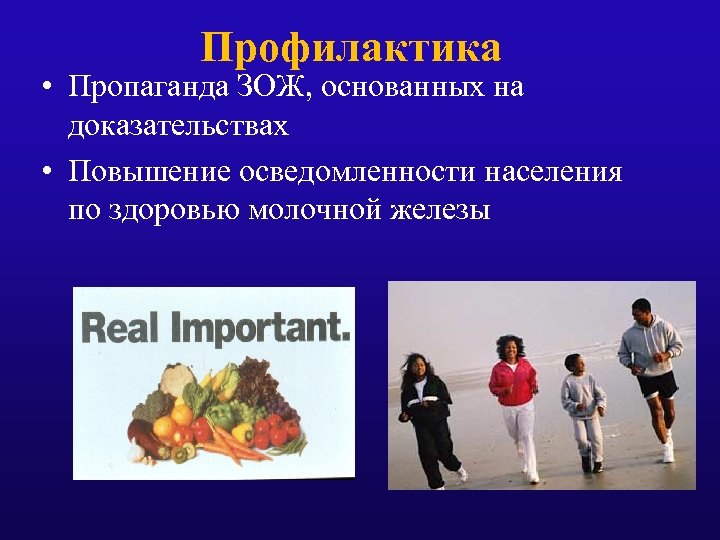 Профилактика

• Пропаганда ЗОЖ, основанных на доказательствах

• Повышение осведомленности населения по здоровью молочной железы

Real Important.